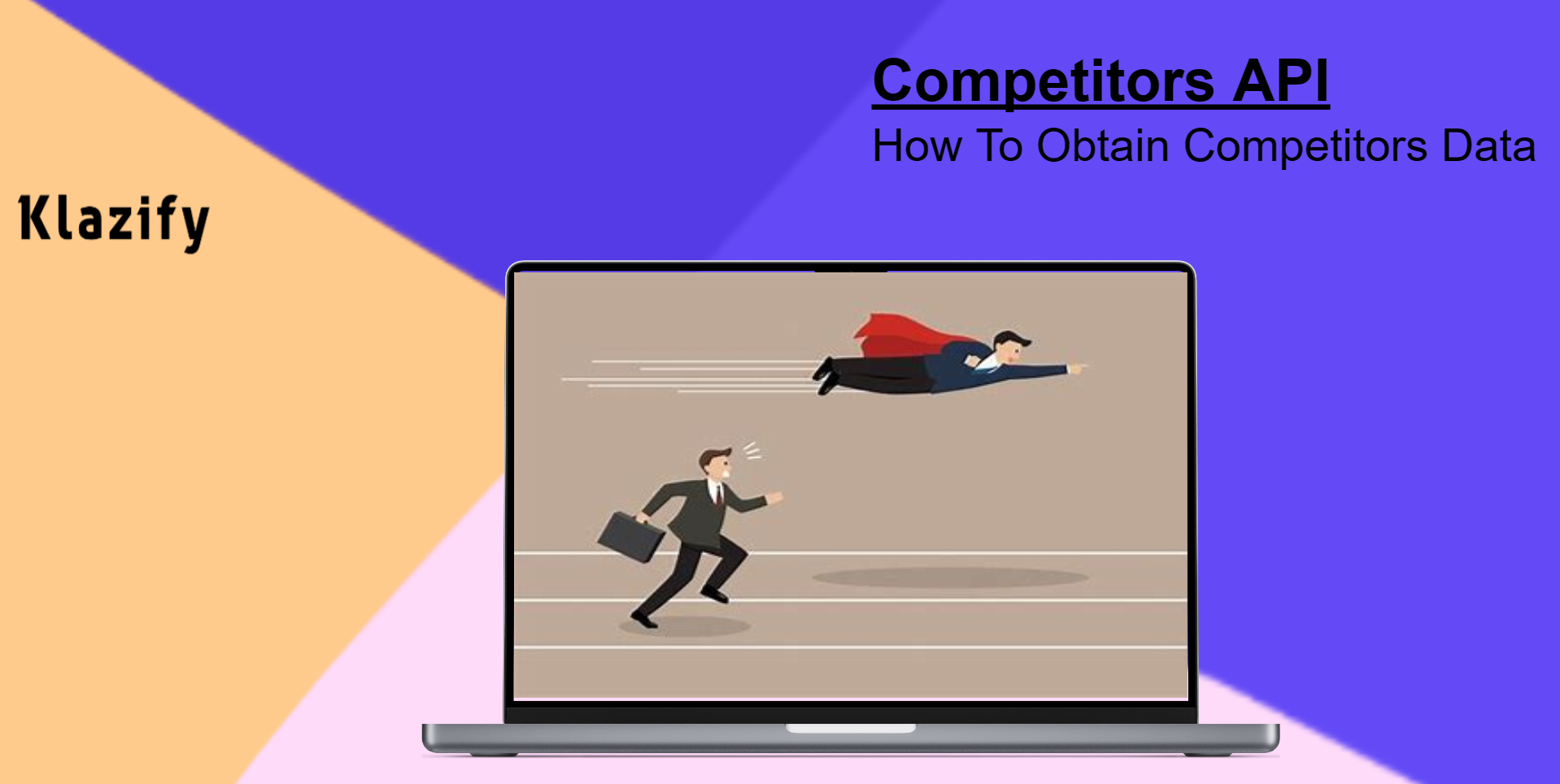 Competitors API
How To Obtain Competitors Data

Klazify